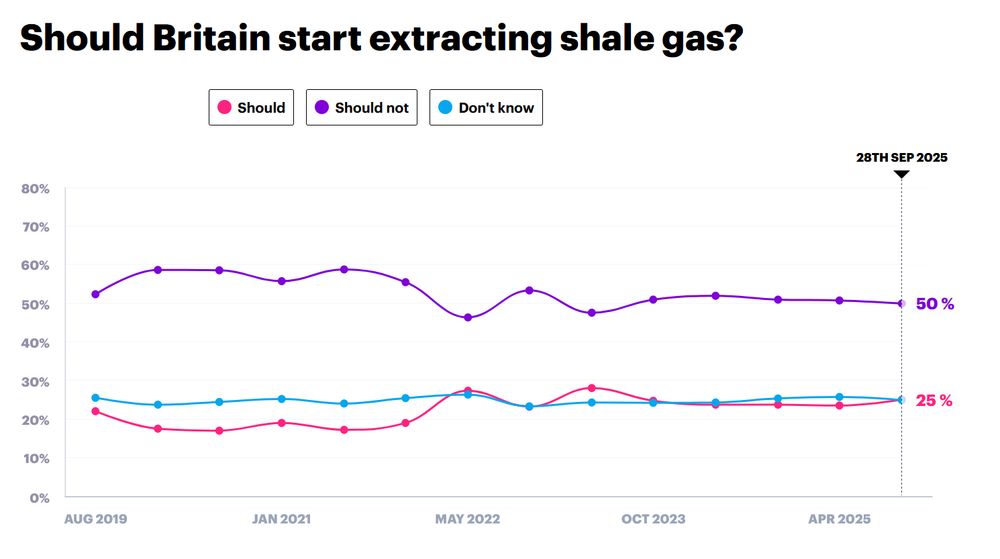 Should Britain start extracting shale gas?

Should
Should not
Don't know

28TH SEP 2025

80%
70%
60%
50%
40%
30%
20%
10%
0%

50 %
25 %

AUG 2019
JAN 2021
MAY 2022
OCT 2023
APR 2025